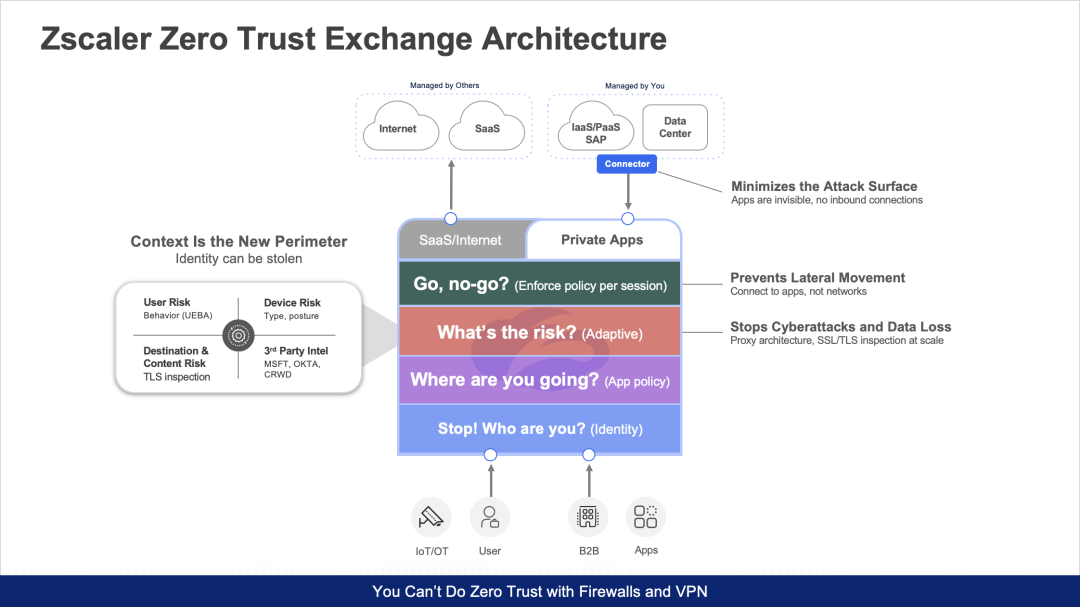 Zscaler Zero Trust Exchange Architecture

Managed by Others

Internet

SaaS

Managed by You

IaaS/PaaS SAP

Data Center

Connector

Minimizes the Attack Surface
Apps are invisible, no inbound connections

Context Is the New Perimeter
Identity can be stolen

User Risk
Behavior (UEBA)

Device Risk
Type, posture

Destination & Content Risk
TLS inspection

3rd Party Intel
MSFT, OKTA, CRWD

SaaS/Internet

Private Apps

Go, no-go? (Enforce policy per session)

What's the risk? (Adaptive)

Where are you going? (App policy)

Stop! Who are you? (Identity)

Prevents Lateral Movement
Connect to apps, not networks

Stops Cyberattacks and Data Loss
Proxy architecture, SSL/TLS inspection at scale

IoT/OT

User

B2B

Apps

You Can't Do Zero Trust with Firewalls and VPN